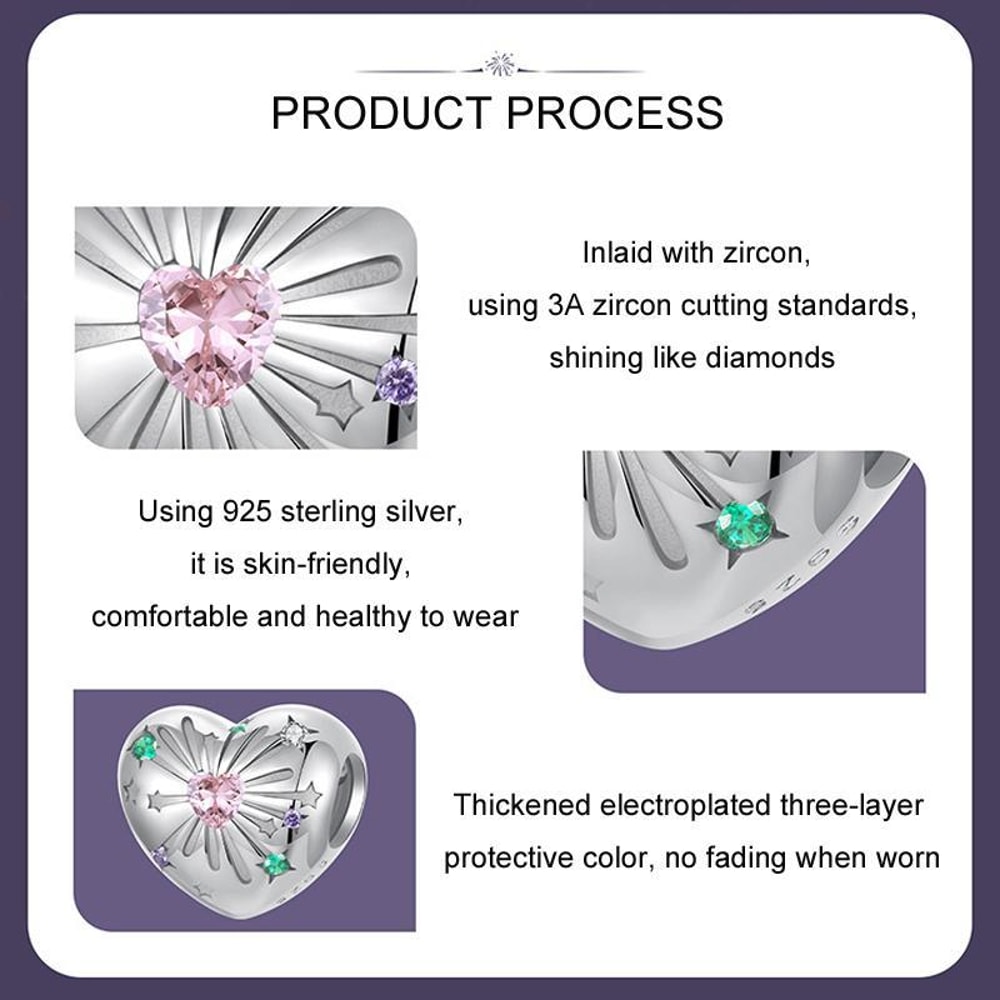 PRODUCT PROCESS

Inlaid with zircon, using 3A zircon cutting standards, shining like diamonds

Using 925 sterling silver, it is skin-friendly, comfortable and healthy to wear

Thickened electroplated three-layer protective color, no fading when worn